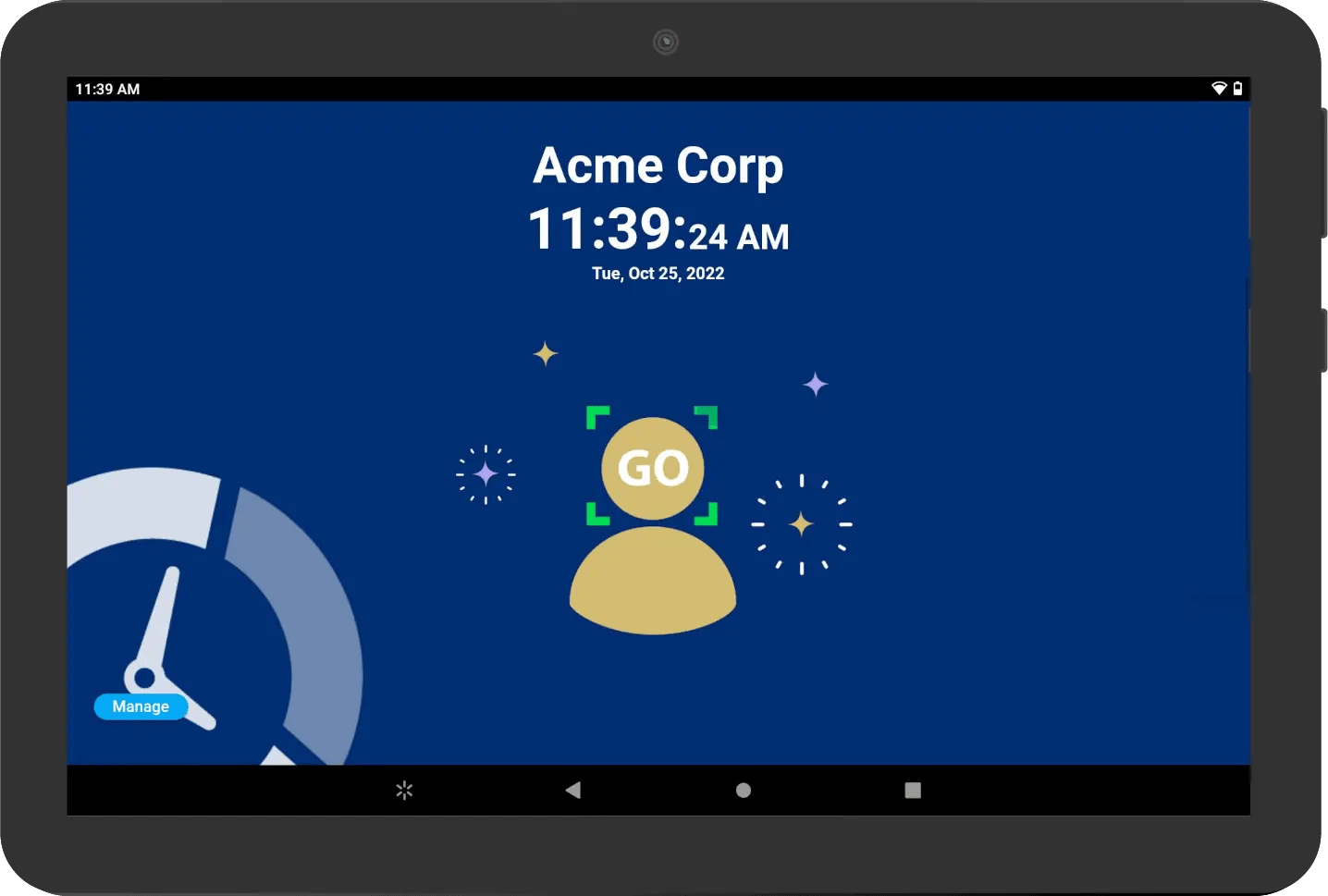 11:39 AM

Acme Corp

11:39:24 AM

Tue, Oct 25, 2022

GO

Manage